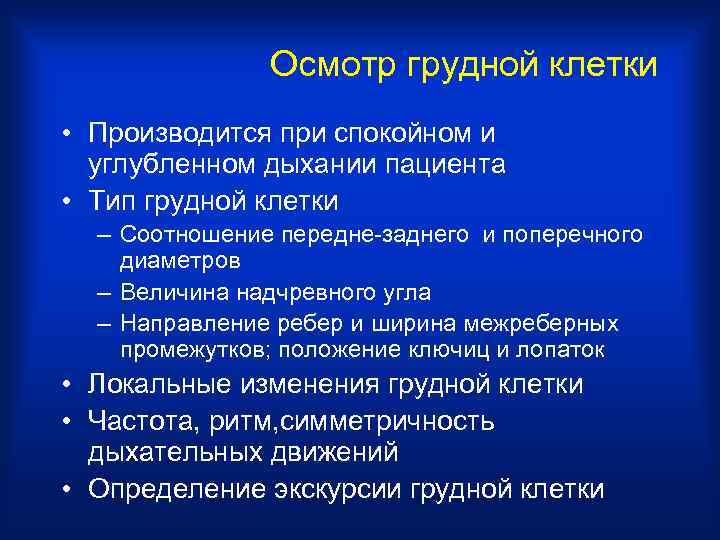 Осмотр грудной клетки

• Производится при спокойном и углубленном дыхании пациента
• Тип грудной клетки
– Соотношение передне-заднего  и поперечного диаметров
– Величина надчревного угла
– Направление ребер и ширина межреберных промежутков; положение ключиц и лопаток
• Локальные изменения грудной клетки
• Частота, ритм,симметричность дыхательных движений
• Определение экскурсии грудной клетки